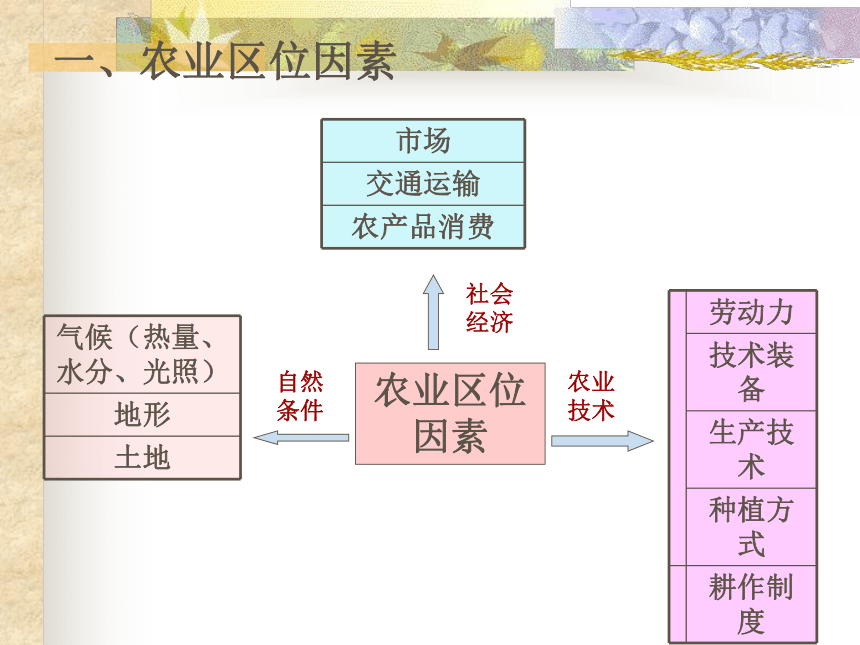 一、农业区位因素

市场
交通运输
农产品消费

社会经济

气候（热量、水分、光照）
地形
土地

自然条件

农业区位因素

农业技术

劳动力
技术装备
生产技术
种植方式
耕作制度